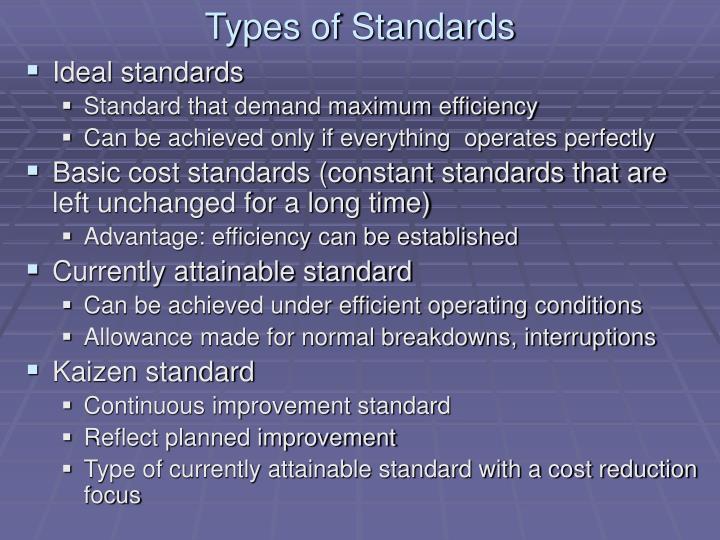 Types of Standards

- Ideal standards
  - Standard that demand maximum efficiency
  - Can be achieved only if everything  operates perfectly
- Basic cost standards (constant standards that are left unchanged for a long time)
  - Advantage: efficiency can be established
- Currently attainable standard
  - Can be achieved under efficient operating conditions
  - Allowance made for normal breakdowns, interruptions
- Kaizen standard
  - Continuous improvement standard
  - Reflect planned improvement
  - Type of currently attainable standard with a cost reduction focus